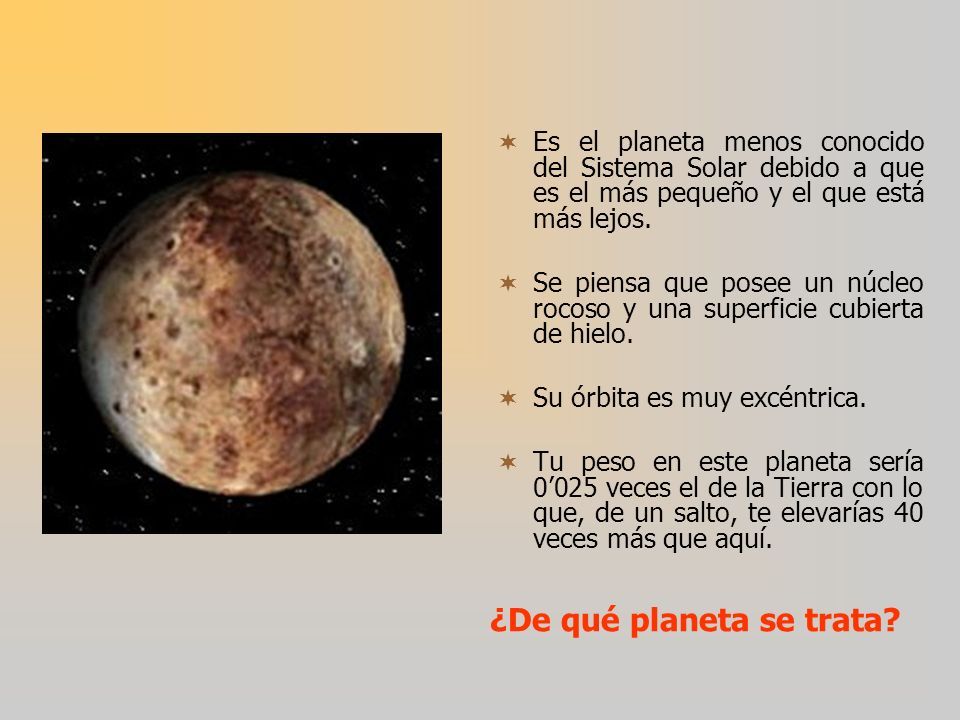 Es el planeta menos conocido del Sistema Solar debido a que es el más pequeño y el que está más lejos.

Se piensa que posee un núcleo rocoso y una superficie cubierta de hielo.

Su órbita es muy excéntrica.

Tu peso en este planeta sería 0’025 veces el de la Tierra con lo que, de un salto, te elevarías 40 veces más que aquí.

¿De qué planeta se trata?